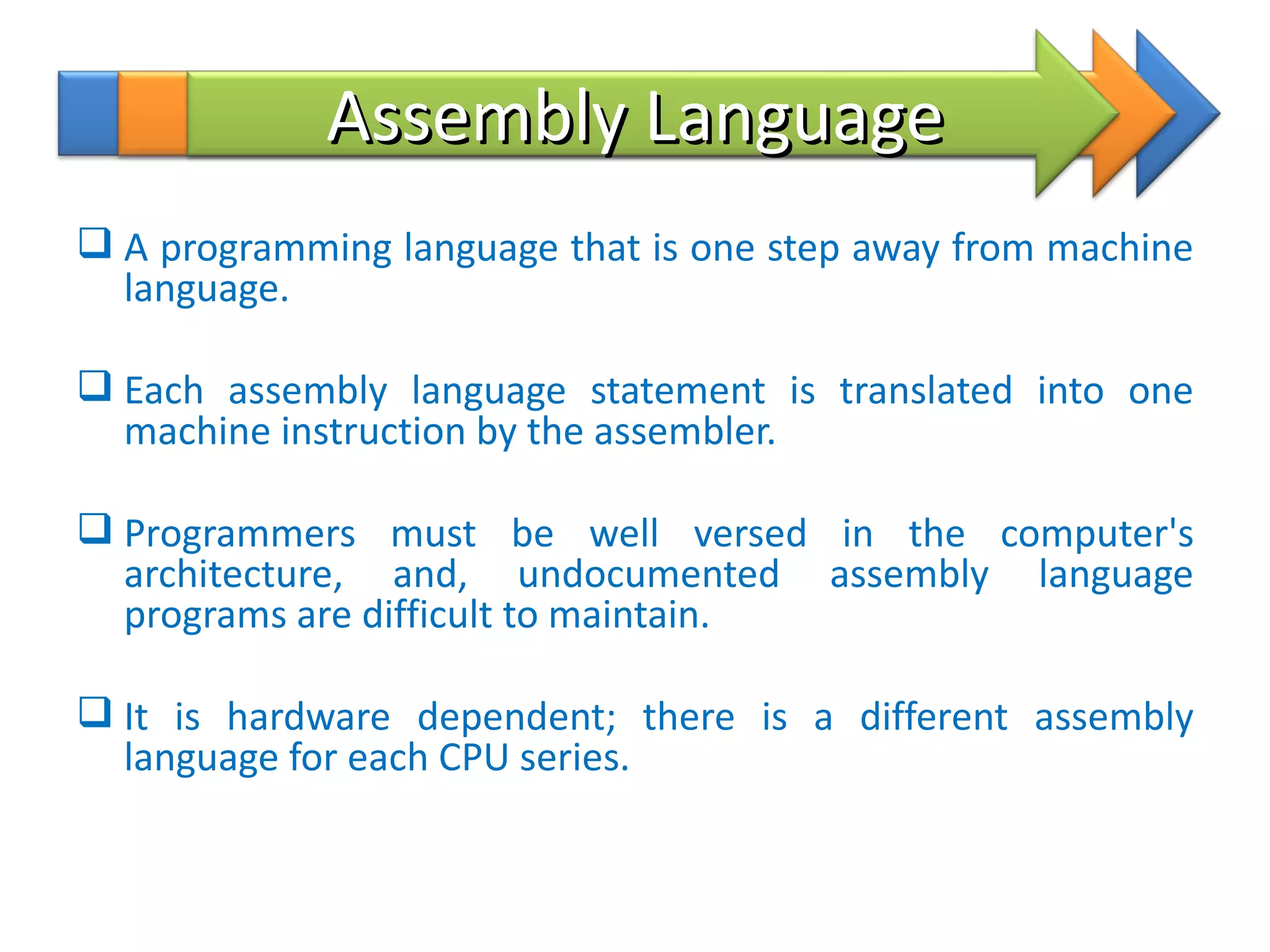 Assembly Language

❑ A programming language that is one step away from machine language.

❑ Each assembly language statement is translated into one machine instruction by the assembler.

❑ Programmers must be well versed in the computer's architecture, and, undocumented assembly language programs are difficult to maintain.

❑ It is hardware dependent; there is a different assembly language for each CPU series.